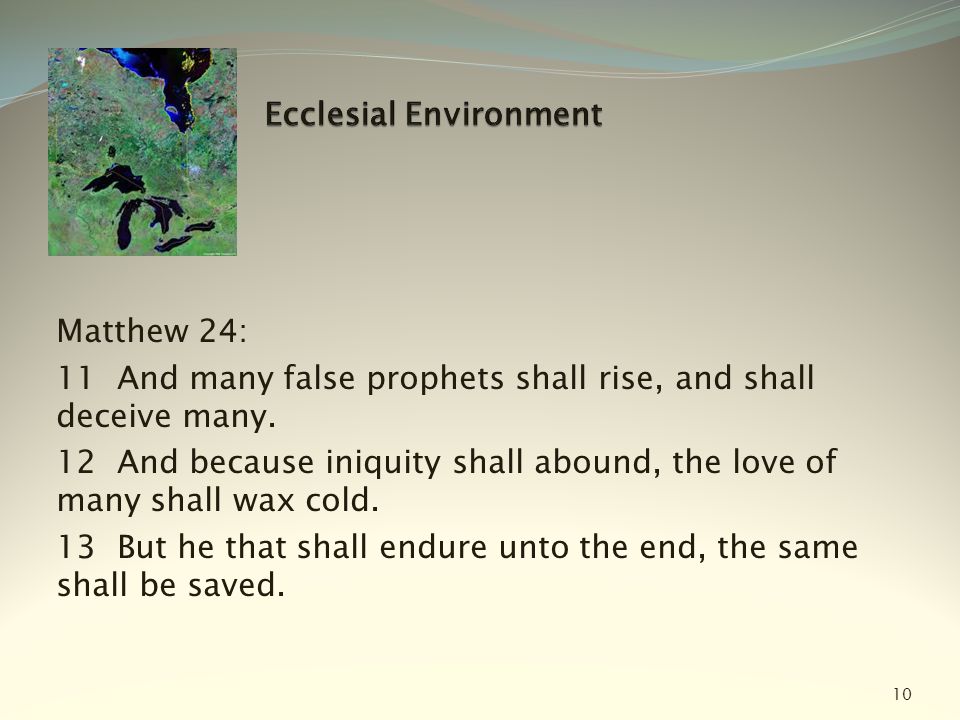 Ecclesial Environment

Matthew 24:

11 And many false prophets shall rise, and shall deceive many.

12 And because iniquity shall abound, the love of many shall wax cold.

13 But he that shall endure unto the end, the same shall be saved.

10